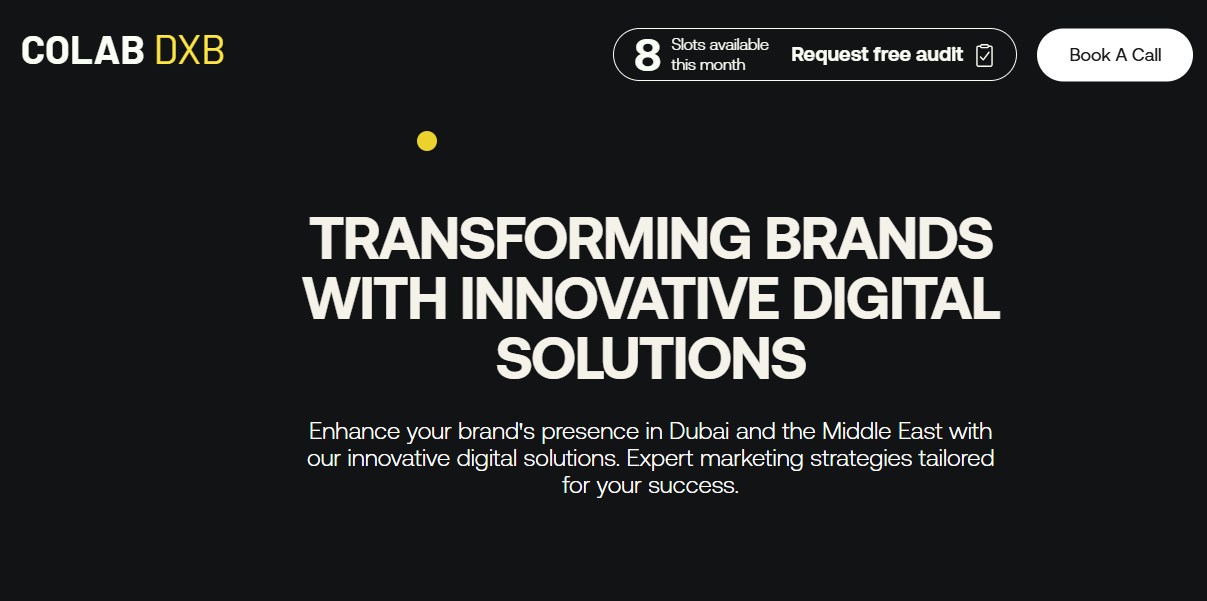 COLAB DXB

8 Slots available this month

Request free audit

Book A Call

TRANSFORMING BRANDS WITH INNOVATIVE DIGITAL SOLUTIONS

Enhance your brand's presence in Dubai and the Middle East with our innovative digital solutions. Expert marketing strategies tailored for your success.